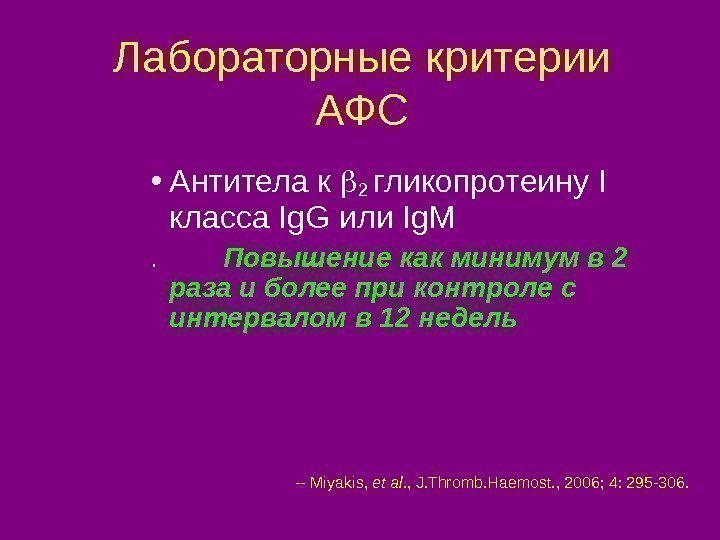 Лабораторные критерии АФС

• Антитела к $\beta_2$ гликопротеину I класса IgG или IgM

. Повышение как минимум в 2 раза и более при контроле с интервалом в 12 недель

-- Miyakis, et al., J.Thromb.Haemost., 2006; 4: 295-306.